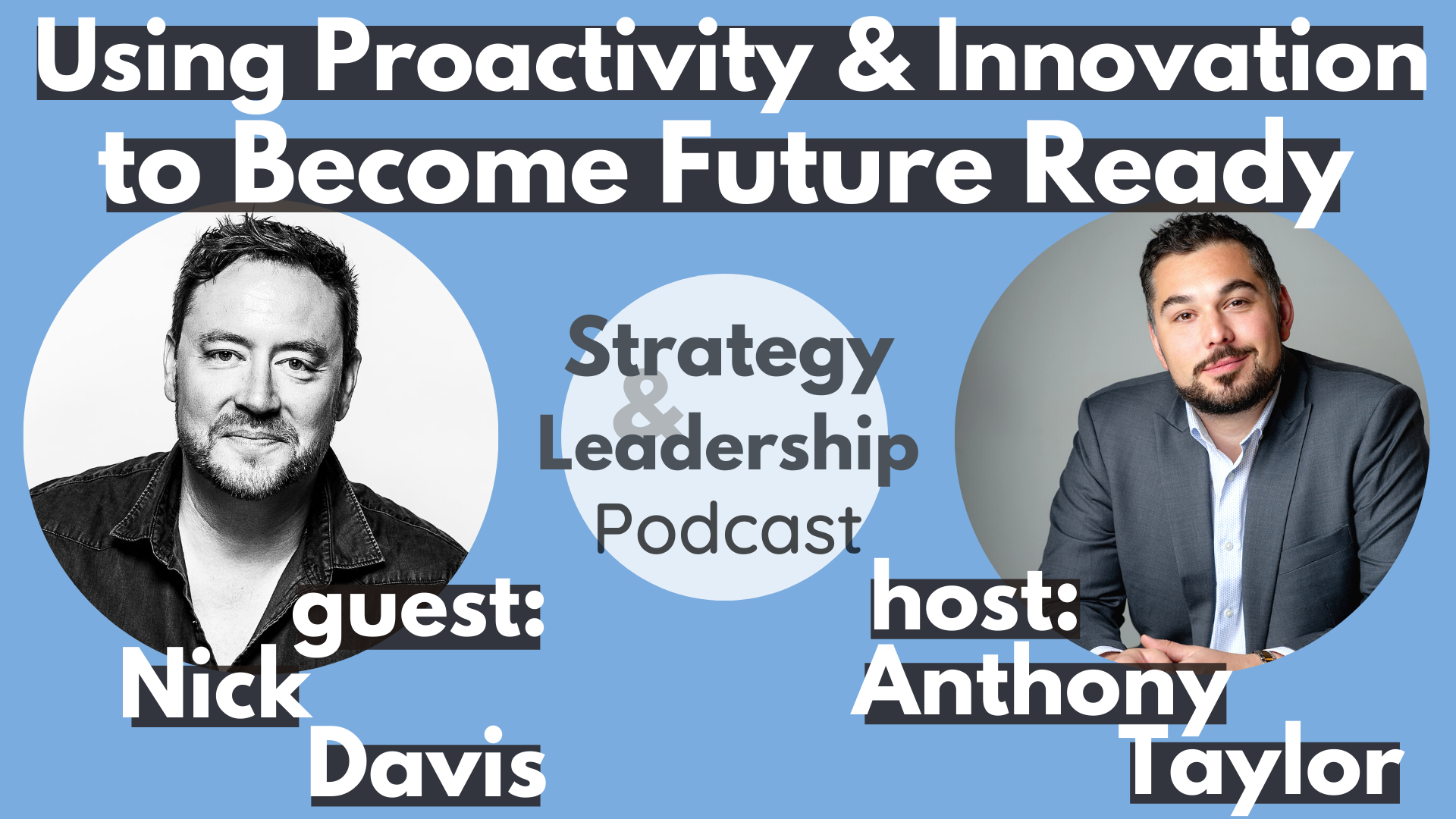 Using Proactivity & Innovation to Become Future Ready

Strategy & Leadership Podcast

guest: Nick Davis

host: Anthony Taylor